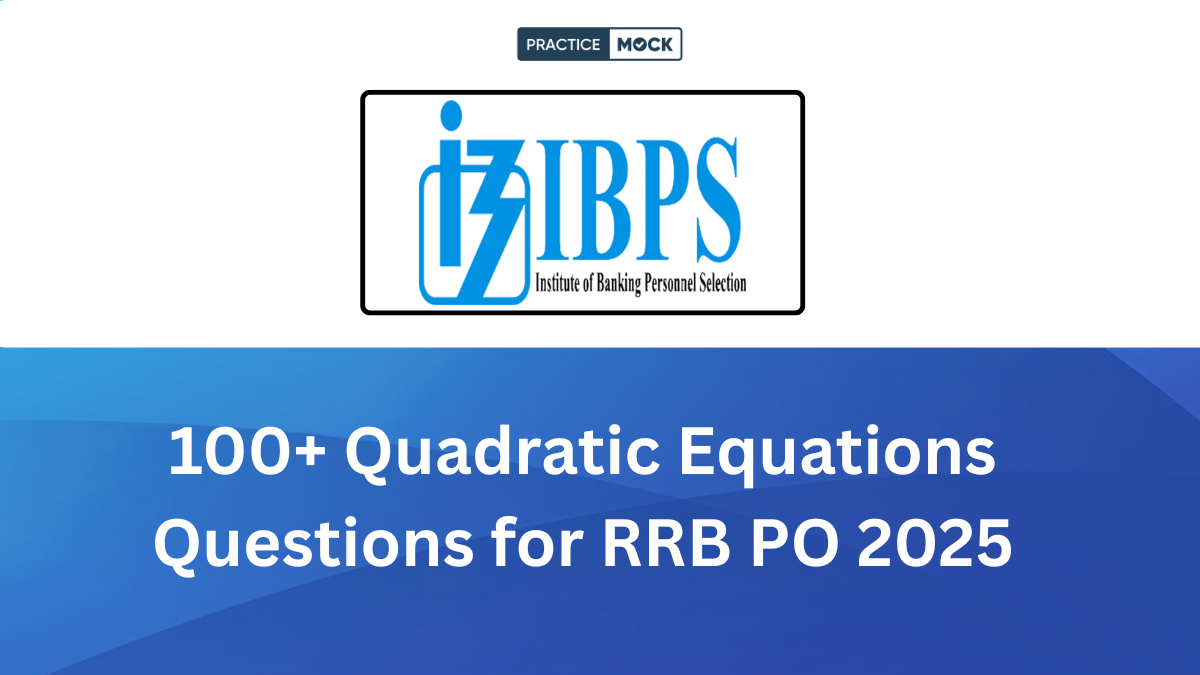 PRACTICE MOCK

IBPS
Institute of Banking Personnel Selection

100+ Quadratic Equations Questions for RRB PO 2025